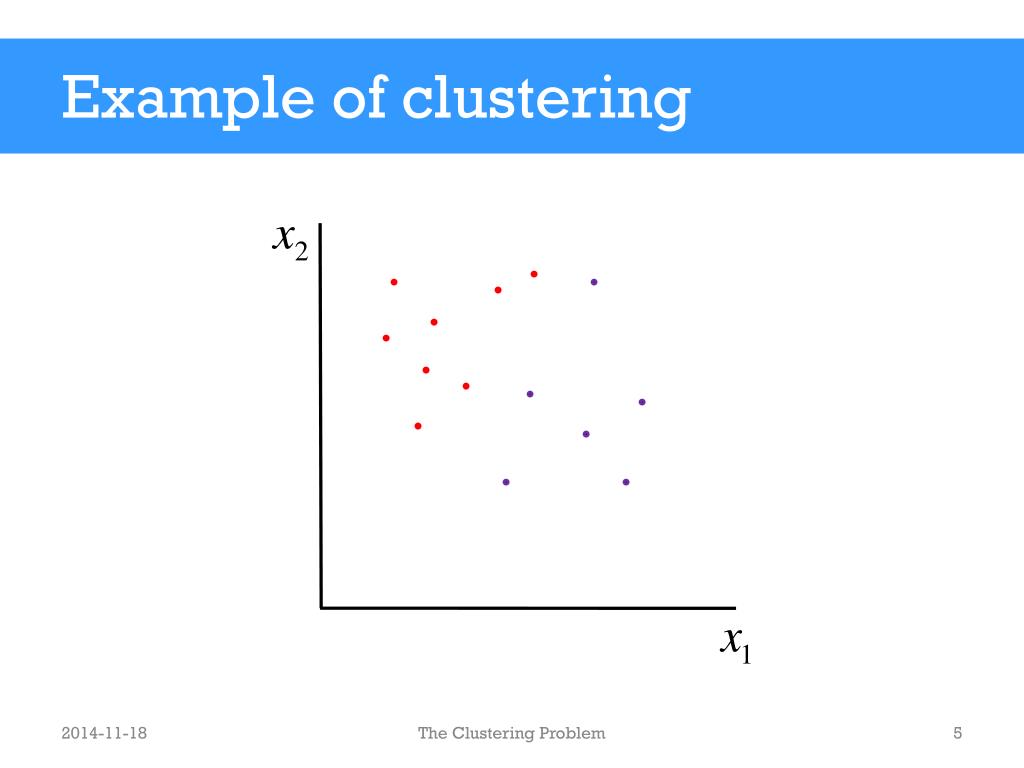 Example of clustering

$x_2$

$x_1$

2014-11-18

The Clustering Problem

5